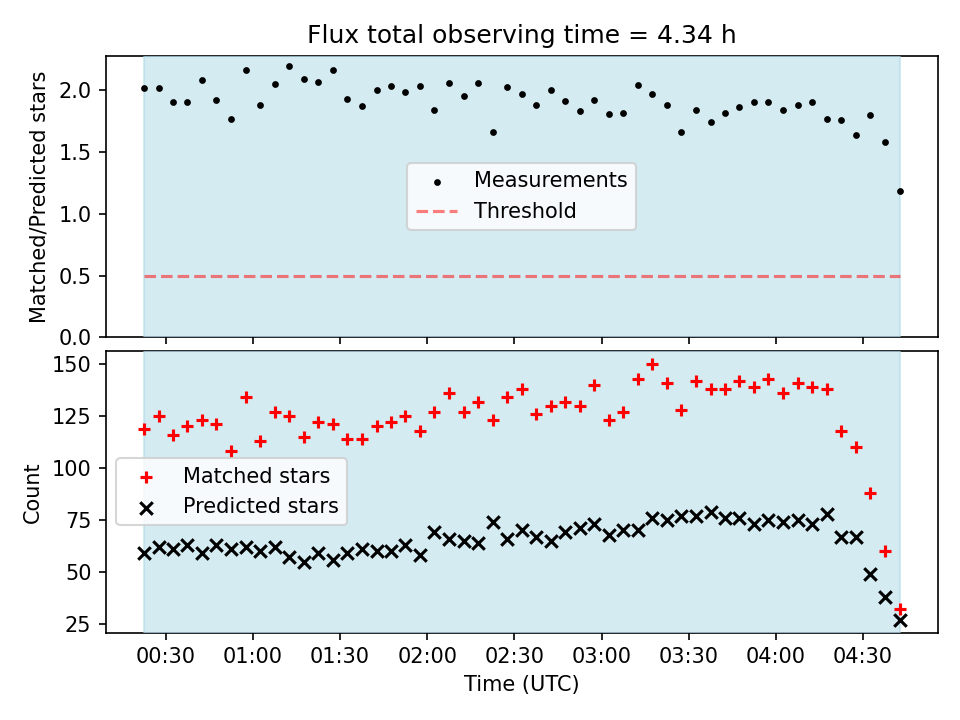 Flux total observing time = 4.34 h

Matched/Predicted stars
2.0
1.5
1.0
0.5
0.0

Measurements
Threshold

Count
150
125
100
75
50
25

Matched stars
Predicted stars

00:30
01:00
01:30
02:00
02:30
03:00
03:30
04:00
04:30
Time (UTC)